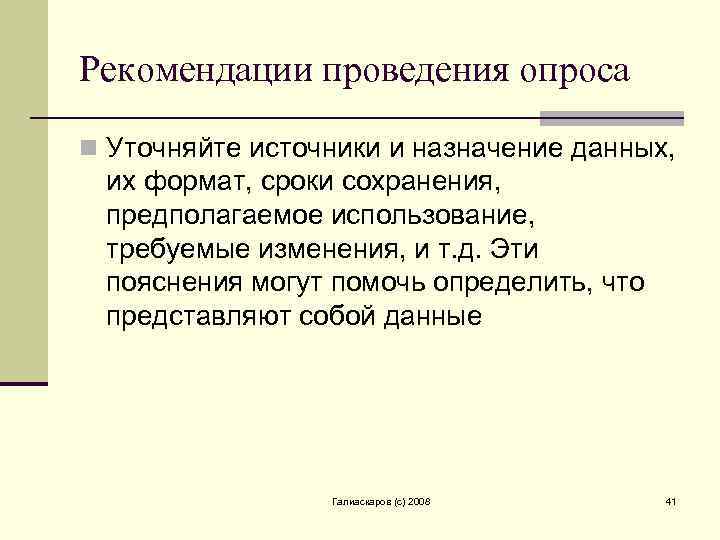 Рекомендации проведения опроса

Уточняйте источники и назначение данных, их формат, сроки сохранения, предполагаемое использование, требуемые изменения, и т.д. Эти пояснения могут помочь определить, что представляют собой данные

Галиаскаров (с) 2008

41